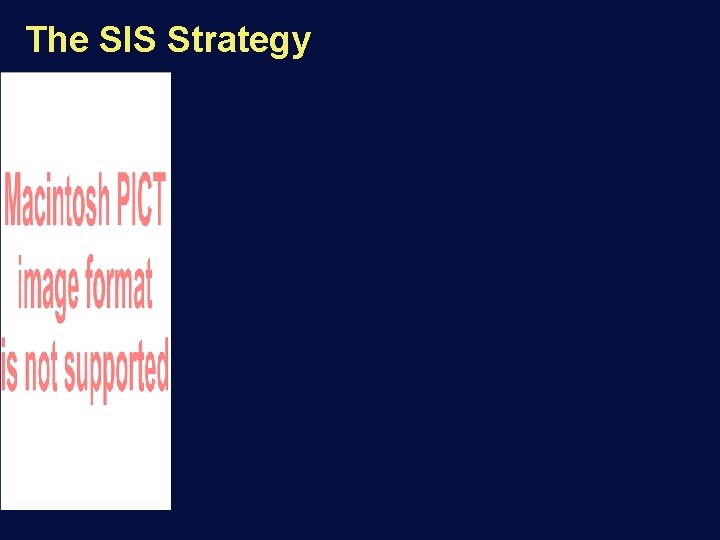 The SIS Strategy

Macintosh PICT image format is not supported